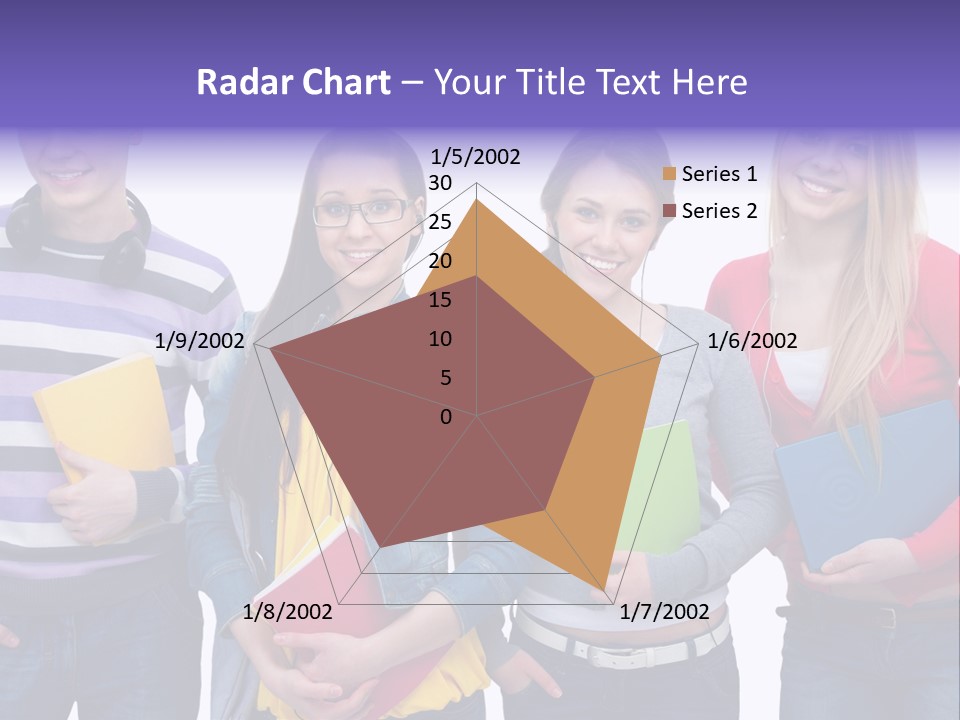 Radar Chart – Your Title Text Here

1/5/2002
1/6/2002
1/7/2002
1/8/2002
1/9/2002

30
25
20
15
10
5
0

Series 1
Series 2